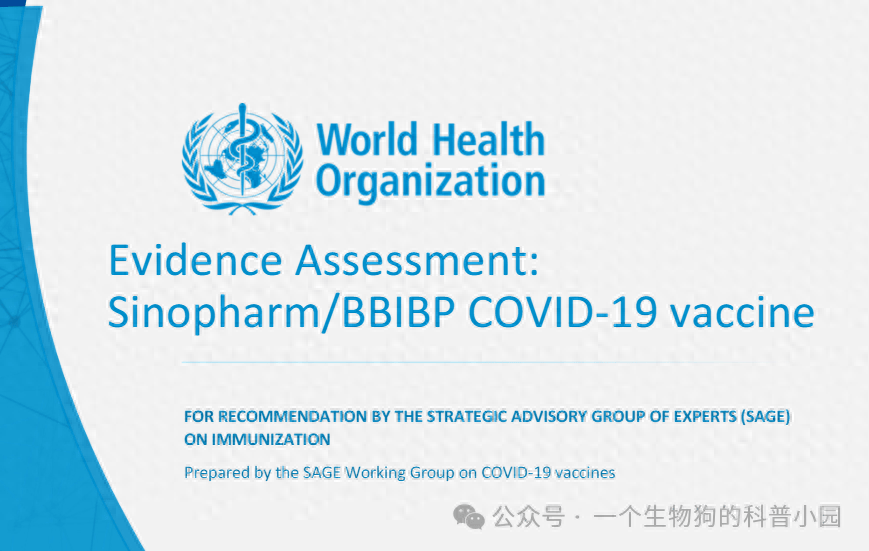 World Health Organization

Evidence Assessment: Sinopharm/BBIBP COVID-19 vaccine

FOR RECOMMENDATION BY THE STRATEGIC ADVISORY GROUP OF EXPERTS (SAGE) ON IMMUNIZATION

Prepared by the SAGE Working Group on COVID-19 vaccines

公众号 · 一个生物狗的科普小园